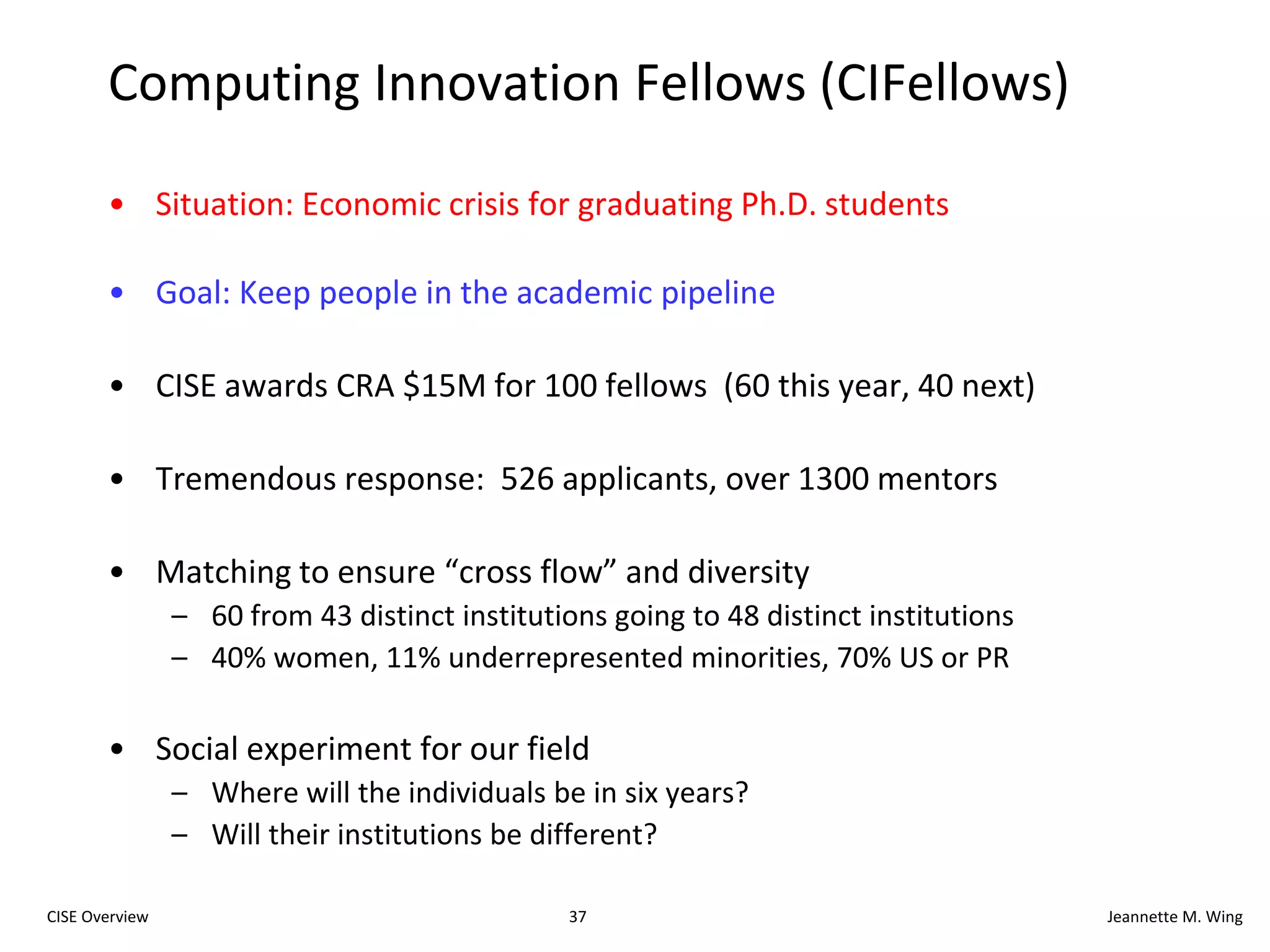 Computing Innovation Fellows (CIFellows)

• Situation: Economic crisis for graduating Ph.D. students

• Goal: Keep people in the academic pipeline

• CISE awards CRA \$15M for 100 fellows (60 this year, 40 next)

• Tremendous response: 526 applicants, over 1300 mentors

• Matching to ensure “cross flow” and diversity
– 60 from 43 distinct institutions going to 48 distinct institutions
– 40% women, 11% underrepresented minorities, 70% US or PR

• Social experiment for our field
– Where will the individuals be in six years?
– Will their institutions be different?

CISE Overview 37 Jeannette M. Wing